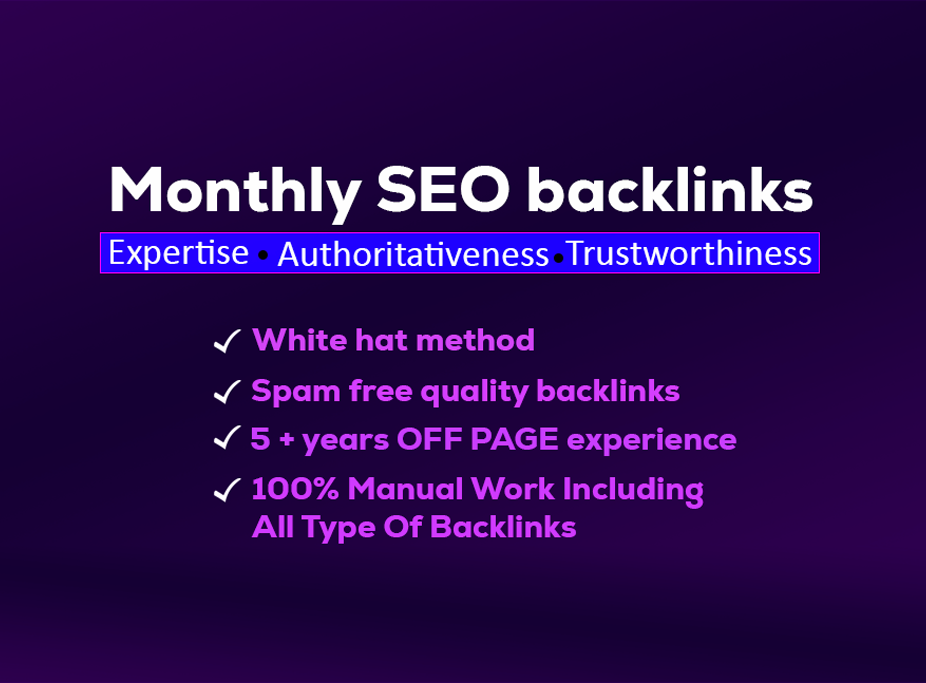 Monthly SEO backlinks

Expertise • Authoritativeness • Trustworthiness

✓ White hat method

✓ Spam free quality backlinks

✓ 5 + years OFF PAGE experience

✓ 100% Manual Work Including All Type Of Backlinks